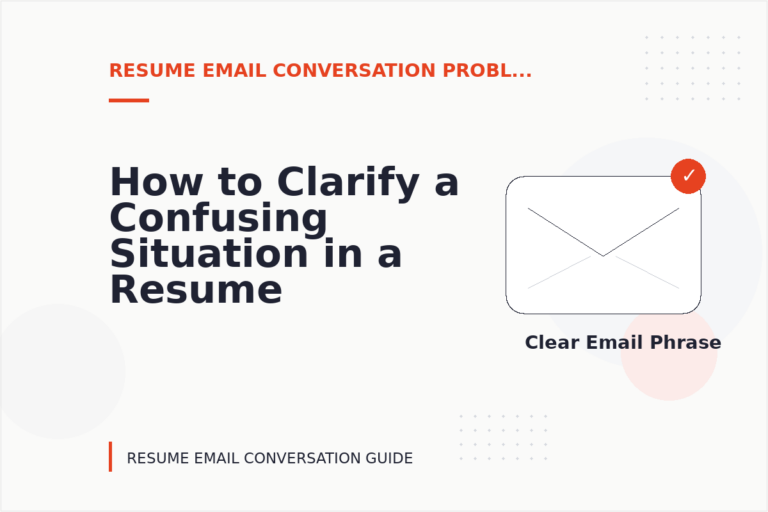 RESUME EMAIL CONVERSATION PROBL...

How to Clarify a Confusing Situation in a Resume

✓

Clear Email Phrase

RESUME EMAIL CONVERSATION GUIDE